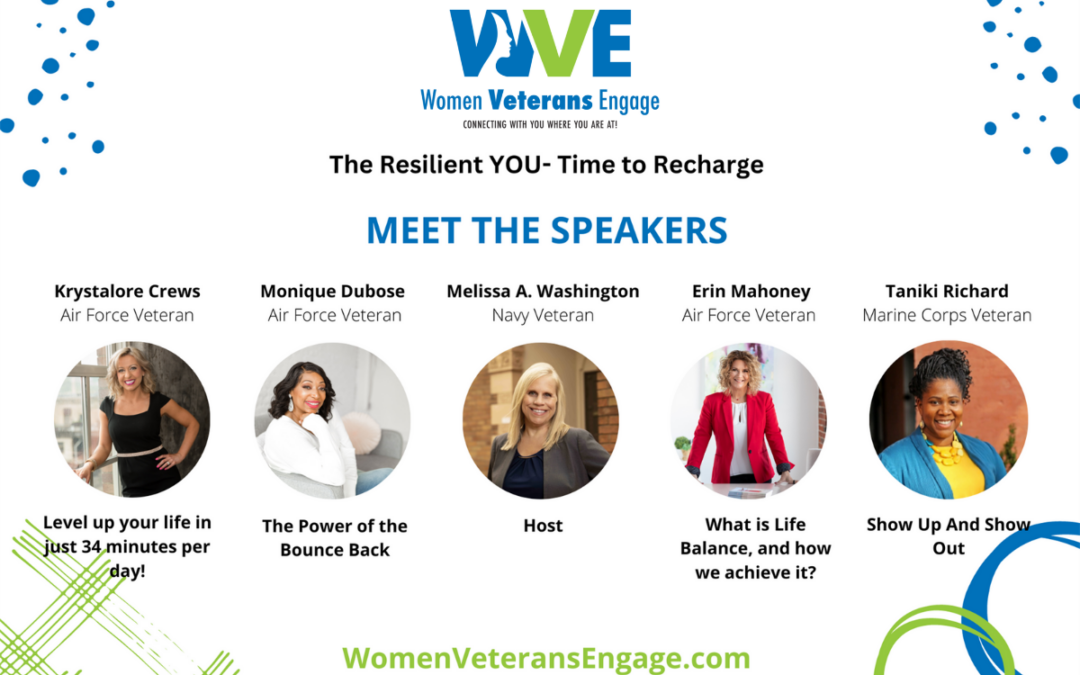 WVE
Women Veterans Engage
CONNECTING WITH YOU WHERE YOU ARE AT!

The Resilient YOU- Time to Recharge

MEET THE SPEAKERS

Krystalore Crews
Air Force Veteran

Level up your life in just 34 minutes per day!

Monique Dubose
Air Force Veteran

The Power of the Bounce Back

Melissa A. Washington
Navy Veteran

Host

Erin Mahoney
Air Force Veteran

What is Life Balance, and how we achieve it?

Taniki Richard
Marine Corps Veteran

Show Up And Show Out

WomenVeteransEngage.com